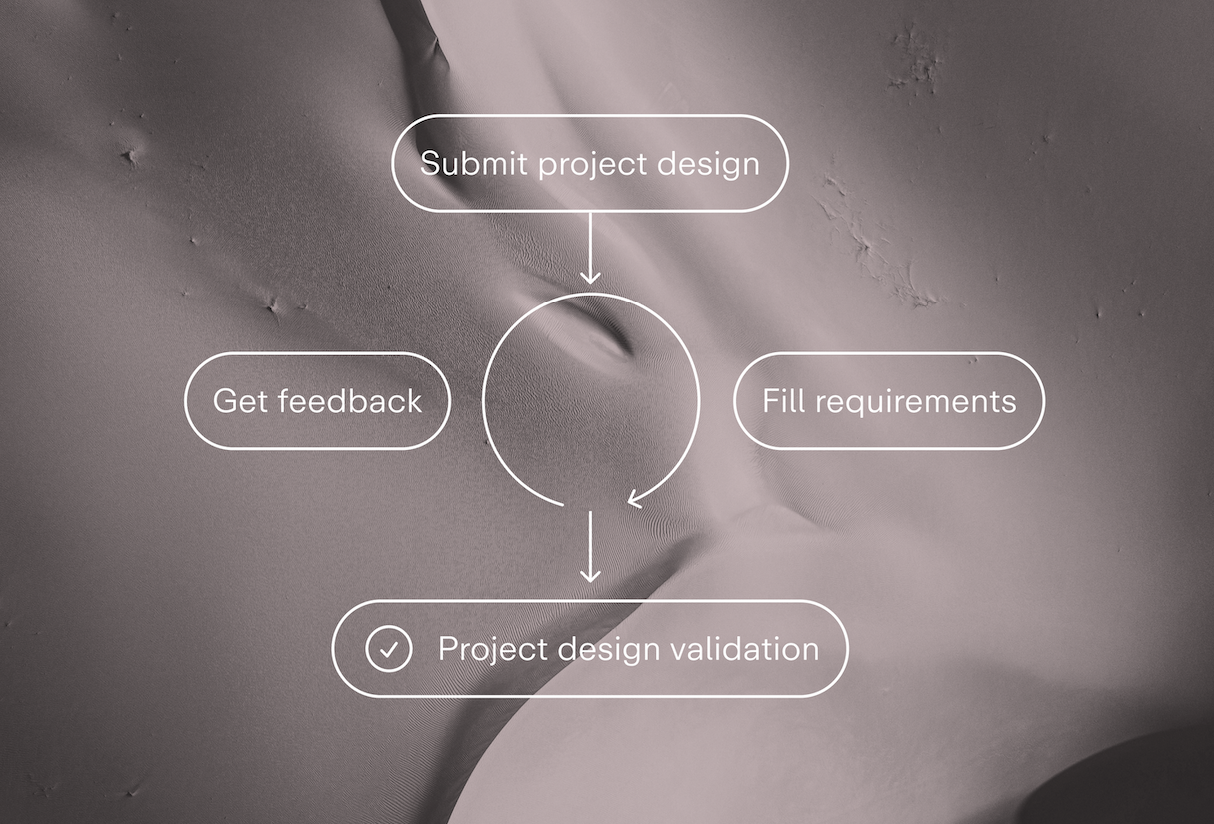 Submit project design

Get feedback

Fill requirements

Project design validation